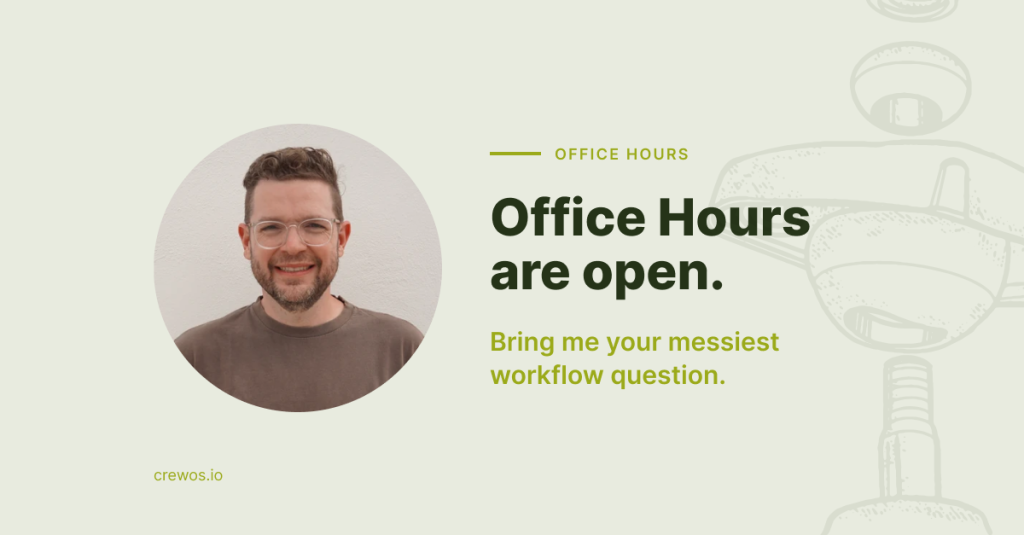 OFFICE HOURS

Office Hours are open.

Bring me your messiest workflow question.

crewos.io